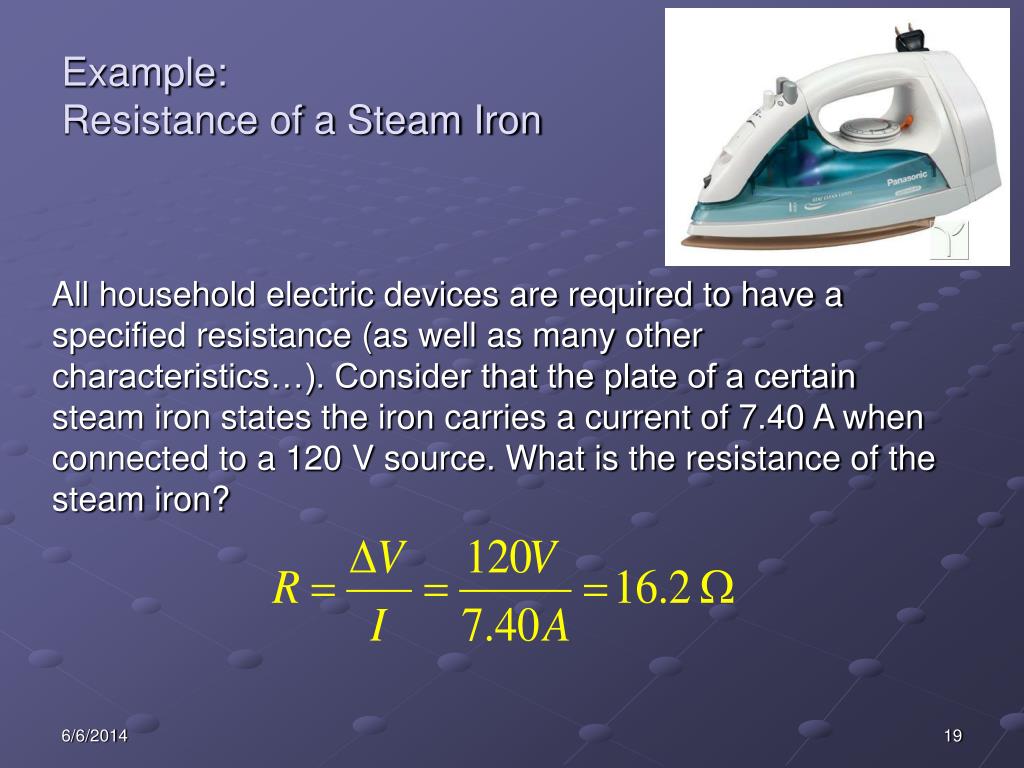 Example:
Resistance of a Steam Iron

Panasonic

All household electric devices are required to have a specified resistance (as well as many other characteristics…). Consider that the plate of a certain steam iron states the iron carries a current of 7.40 A when connected to a 120 V source. What is the resistance of the steam iron?

$R = \frac{\Delta V}{I} = \frac{120V}{7.40A} = 16.2\,\Omega$

6/6/2014

19